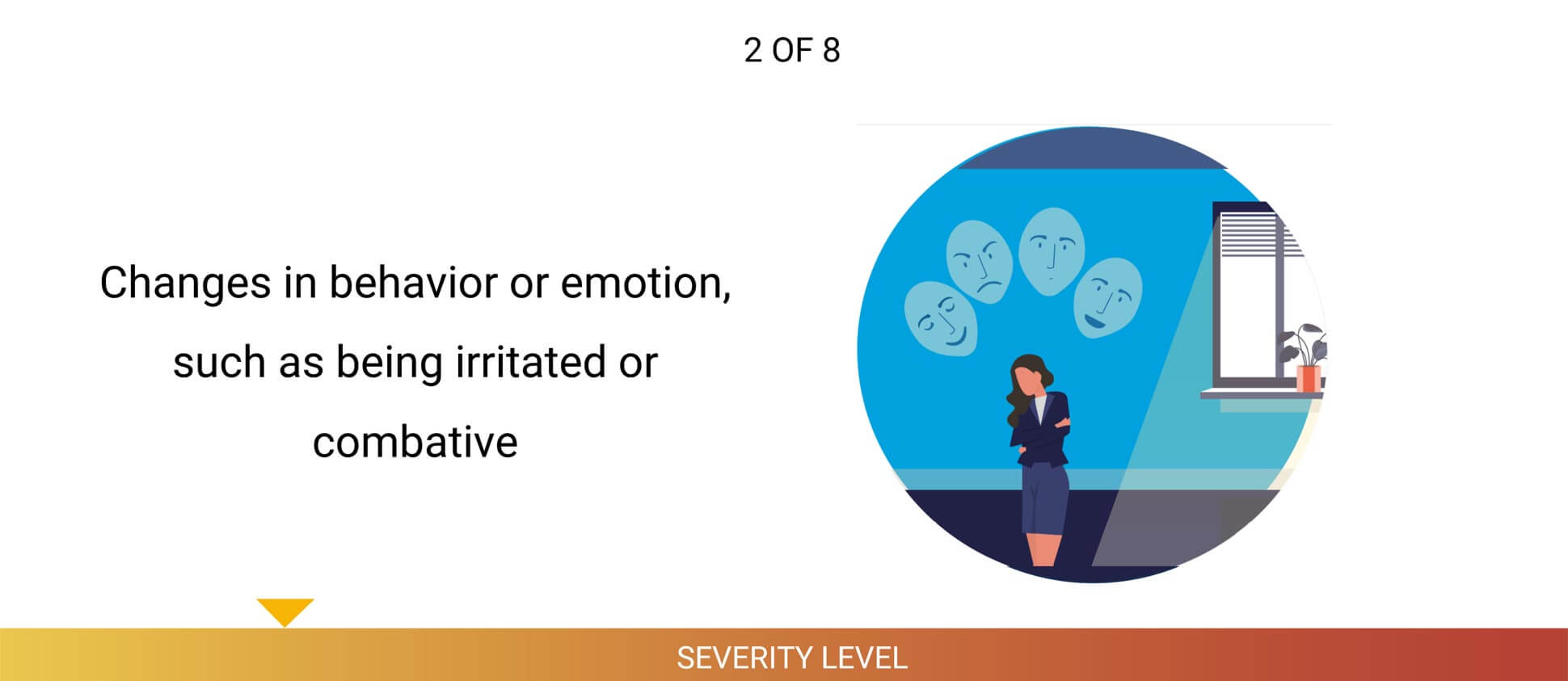 2 OF 8

Changes in behavior or emotion, such as being irritated or combative

SEVERITY LEVEL